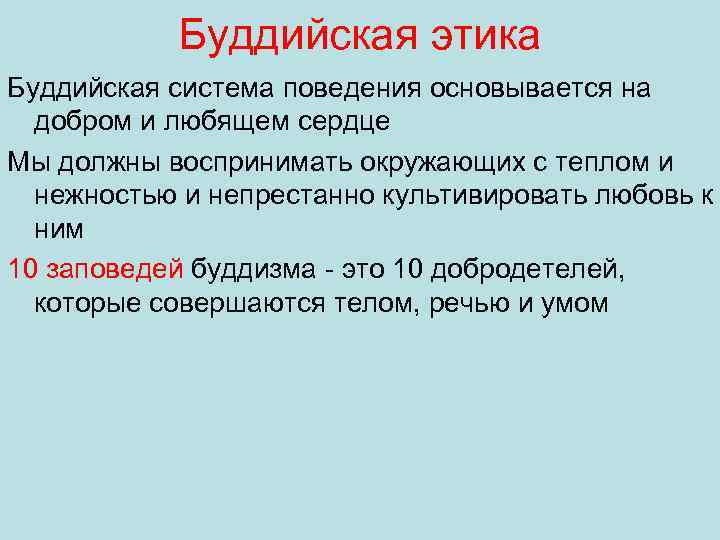 Буддийская этика

Буддийская система поведения основывается на добром и любящем сердце

Мы должны воспринимать окружающих с теплом и нежностью и непрестанно культивировать любовь к ним

10 заповедей буддизма - это 10 добродетелей, которые совершаются телом, речью и умом